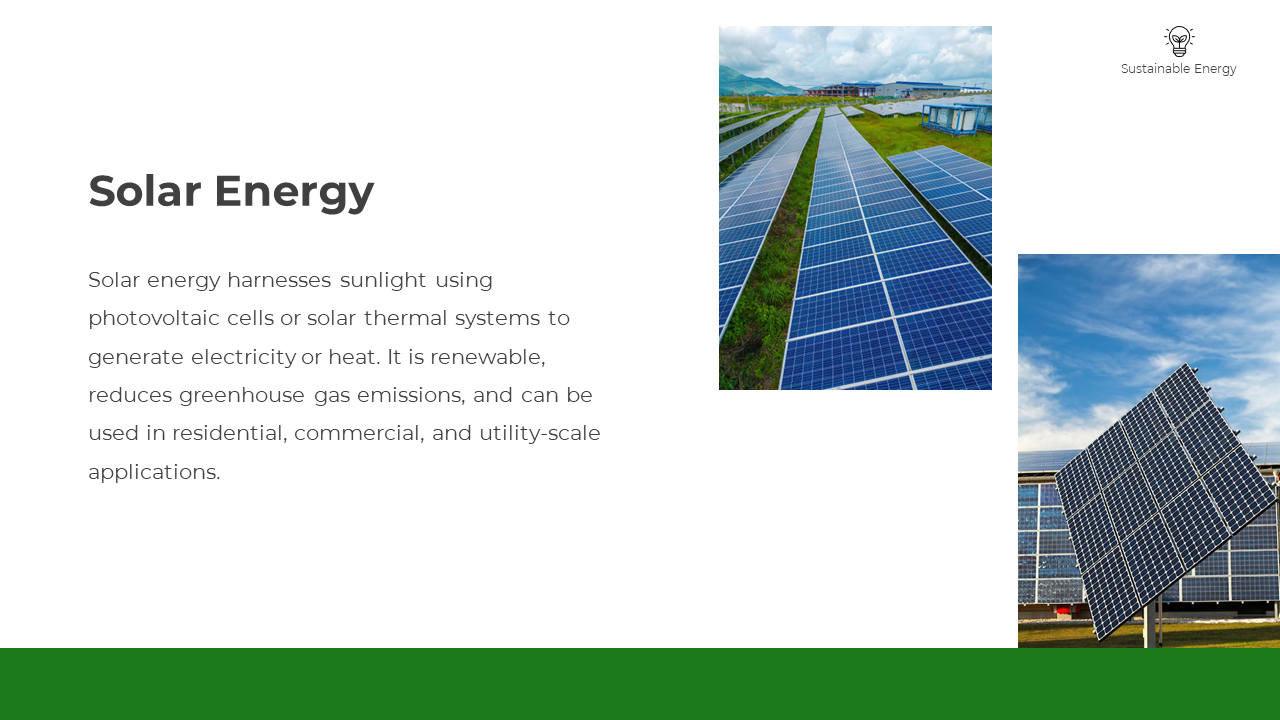 Sustainable Energy

Solar Energy

Solar energy harnesses sunlight using photovoltaic cells or solar thermal systems to generate electricity or heat. It is renewable, reduces greenhouse gas emissions, and can be used in residential, commercial, and utility-scale applications.